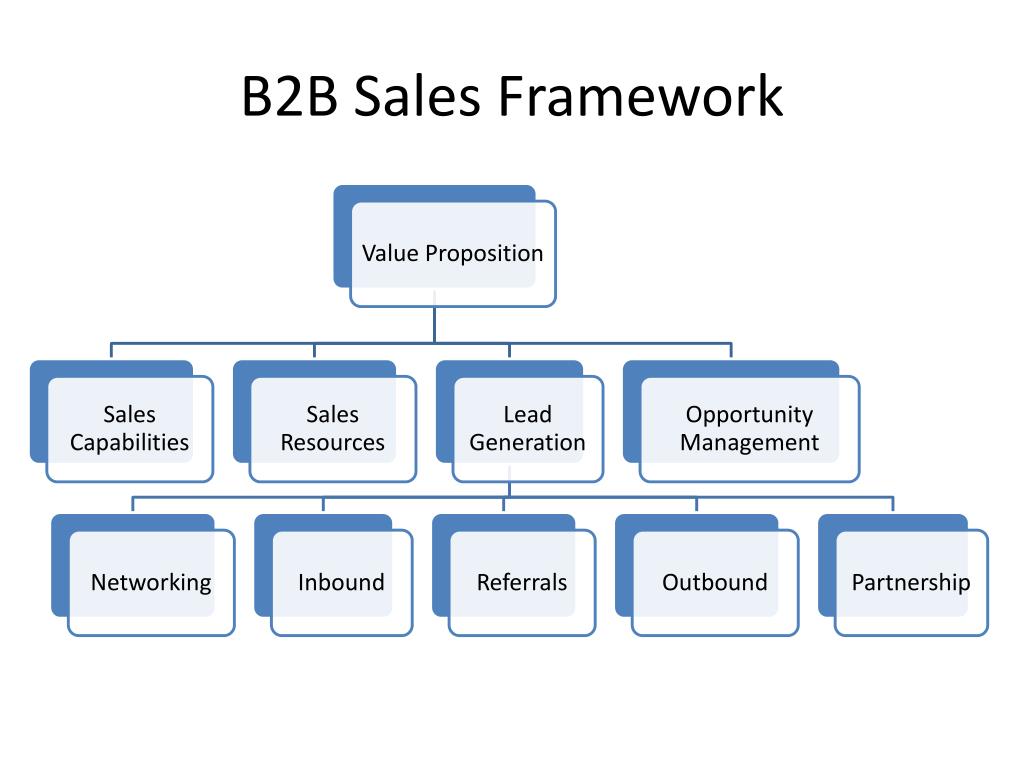 B2B Sales Framework

Value Proposition

Sales Capabilities

Sales Resources

Lead Generation

Opportunity Management

Networking

Inbound

Referrals

Outbound

Partnership